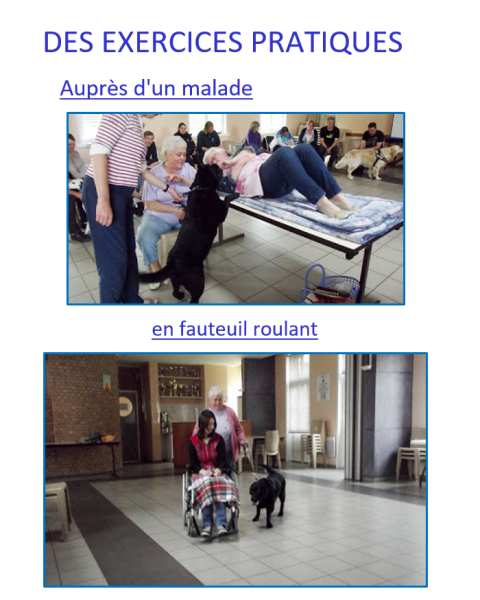 DES EXERCICES PRATIQUES

Auprès d'un malade

en fauteuil roulant